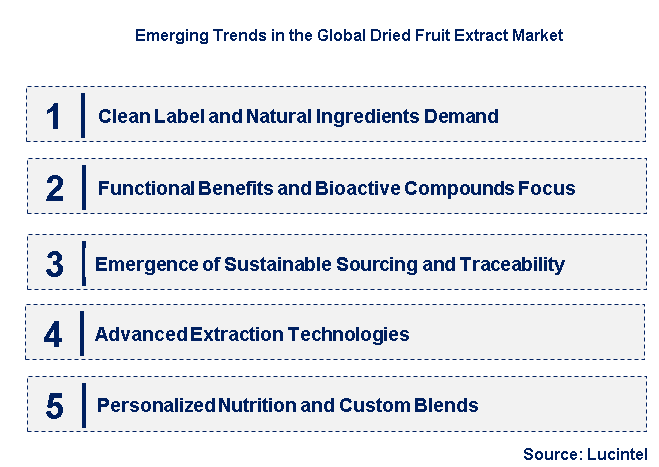 Emerging Trends in the Global Dried Fruit Extract Market

1 Clean Label and Natural Ingredients Demand

2 Functional Benefits and Bioactive Compounds Focus

3 Emergence of Sustainable Sourcing and Traceability

4 Advanced Extraction Technologies

5 Personalized Nutrition and Custom Blends

Source: Lucintel